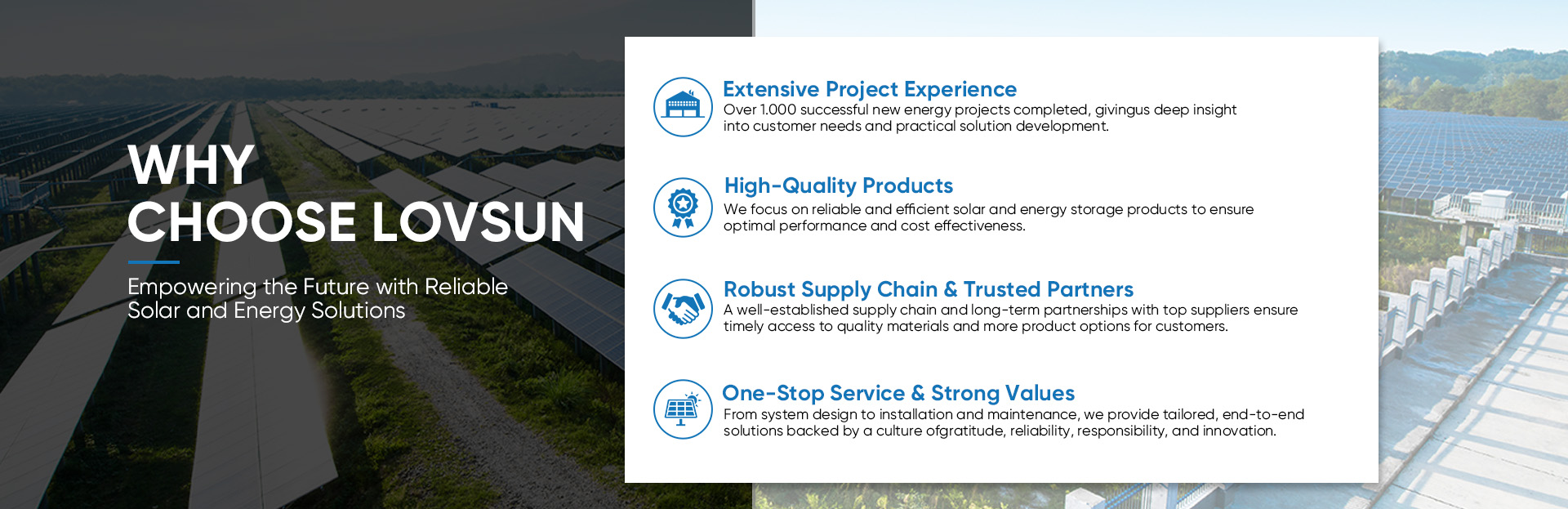 WHY
CHOOSE LOVSUN

Empowering the Future with Reliable Solar and Energy Solutions

Extensive Project Experience
Over 1.000 successful new energy projects completed, givingus deep insight into customer needs and practical solution development.

High-Quality Products
We focus on reliable and efficient solar and energy storage products to ensure optimal performance and cost effectiveness.

Robust Supply Chain & Trusted Partners
A well-established supply chain and long-term partnerships with top suppliers ensure timely access to quality materials and more product options for customers.

One-Stop Service & Strong Values
From system design to installation and maintenance, we provide tailored, end-to-end solutions backed by a culture ofgratitude, reliability, responsibility, and innovation.